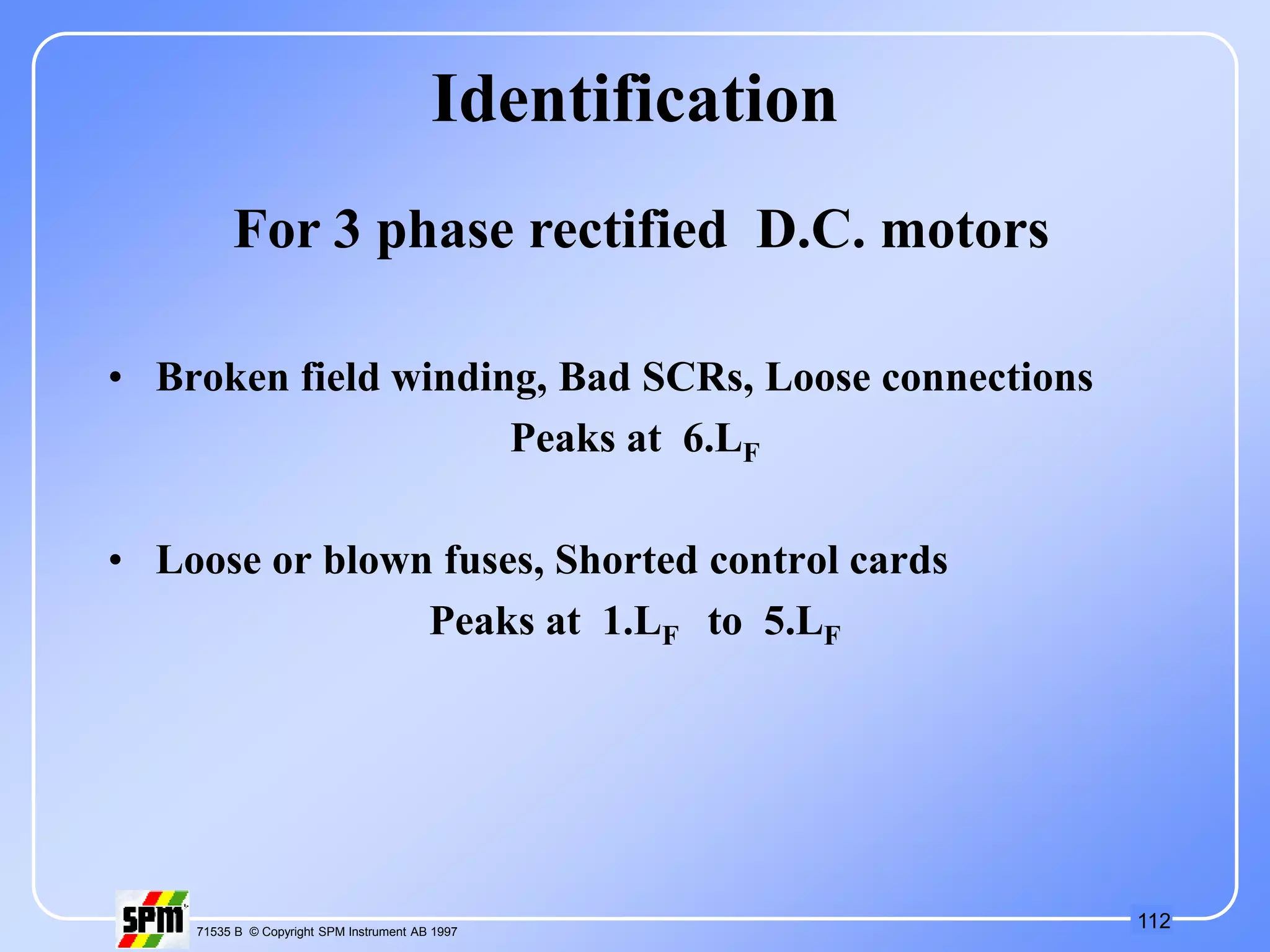 Identification

For 3 phase rectified D.C. motors

• Broken field winding, Bad SCRs, Loose connections

Peaks at $6.L_F$

• Loose or blown fuses, Shorted control cards

Peaks at $1.L_F$ to $5.L_F$

SPM

71535 B © Copyright SPM Instrument AB 1997

112